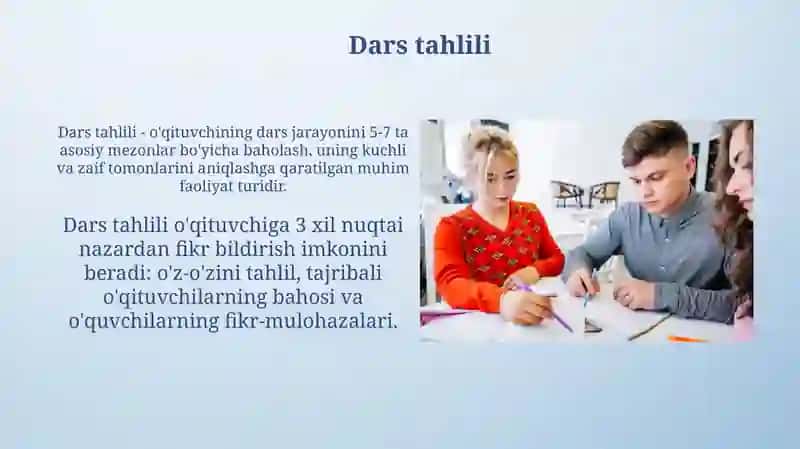 Dars tahlili

Dars tahlili - o'qituvchining dars jarayonini 5-7 ta asosiy mezonlar bo'yicha baholash, uning kuchli va zaif tomonlarini aniqlashga qaratilgan muhim faoliyat turidir.

Dars tahlili o'qituvchiga 3 xil nuqtai nazardan fikr bildirish imkonini beradi: o'z-o'zini tahlil, tajribali o'qituvchilarning bahosi va o'quvchilarning fikr-mulohazalari.